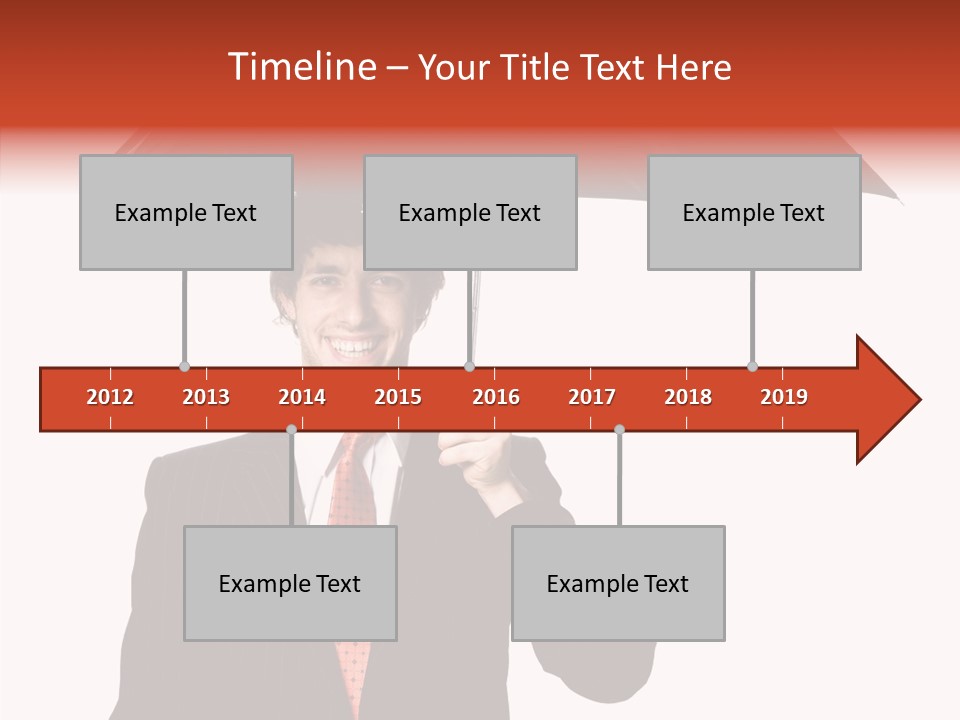 Timeline – Your Title Text Here

Example Text

Example Text

Example Text

2012 2013 2014 2015 2016 2017 2018 2019

Example Text

Example Text